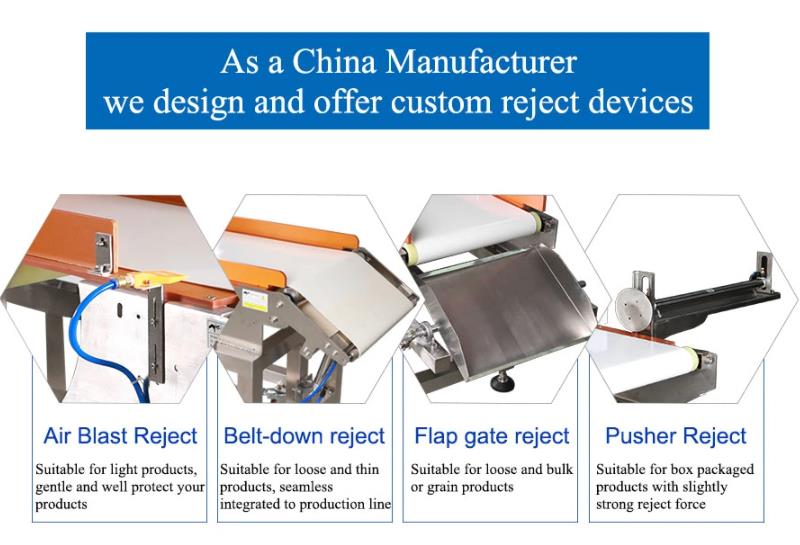 As a China Manufacturer
we design and offer custom reject devices

Air Blast Reject
Suitable for light products, gentle and well protect your products

Belt-down reject
Suitable for loose and thin products, seamless integrated to production line

Flap gate reject
Suitable for loose and bulk or grain products

Pusher Reject
Suitable for box packaged products with slightly strong reject force